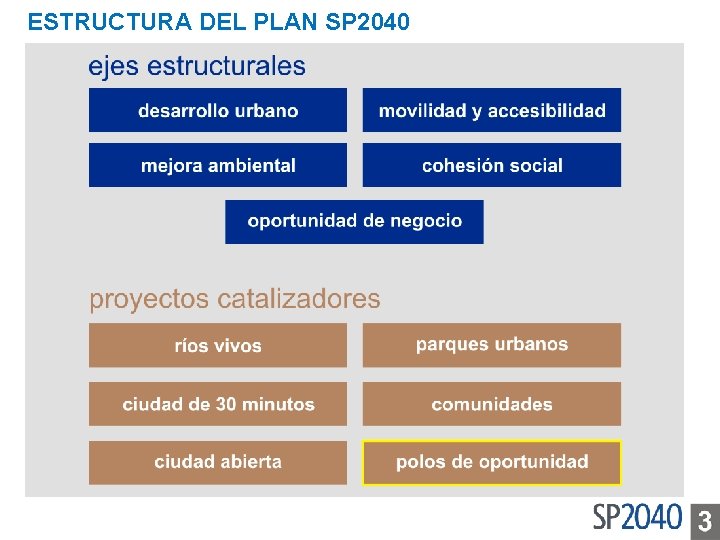 ESTRUCTURA DEL PLAN SP2040

ejes estructurales

desarrollo urbano

movilidad y accesibilidad

mejora ambiental

cohesión social

oportunidad de negocio

proyectos catalizadores

ríos vivos

parques urbanos

ciudad de 30 minutos

comunidades

ciudad abierta

polos de oportunidad

SP2040 3